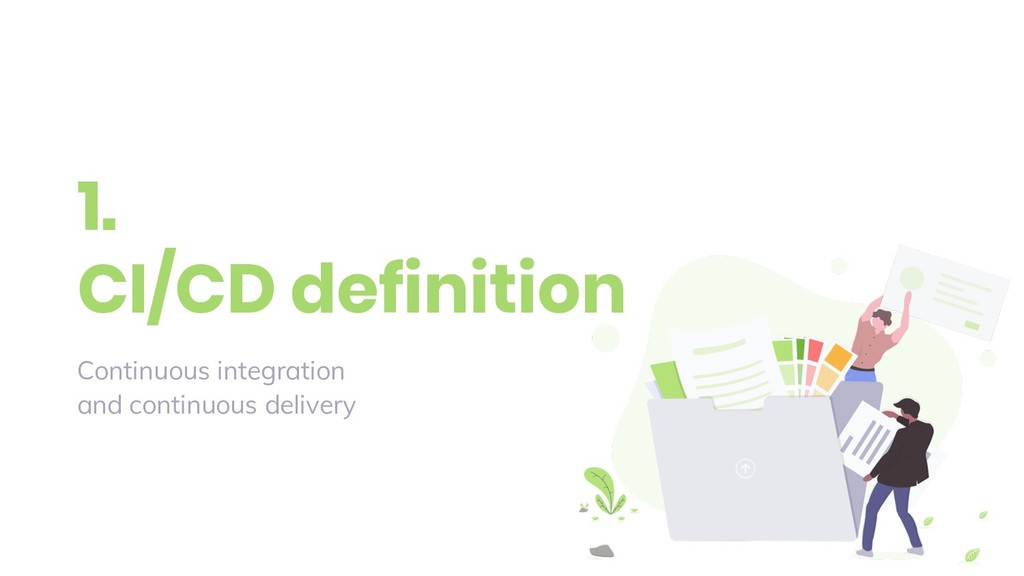 1.
CI/CD definition

Continuous integration and continuous delivery